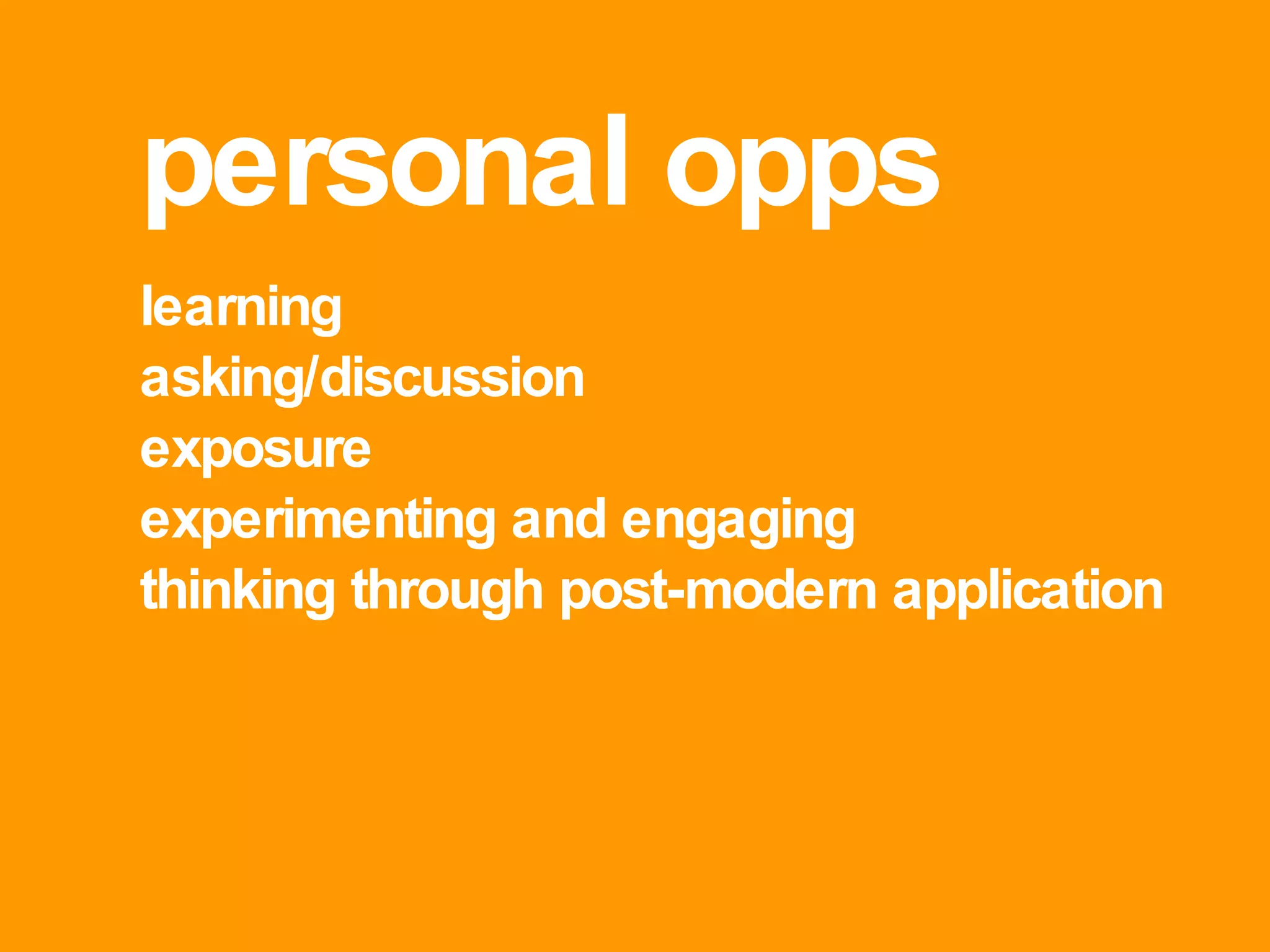 personal opps

learning
asking/discussion
exposure
experimenting and engaging
thinking through post-modern application